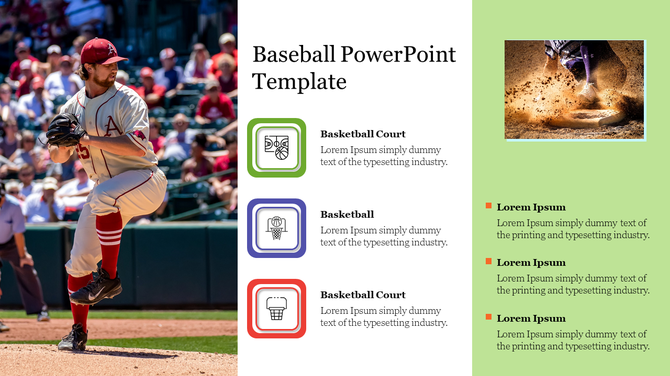 Baseball PowerPoint Template

Basketball Court
Lorem Ipsum simply dummy text of the typesetting industry.

Basketball
Lorem Ipsum simply dummy text of the typesetting industry.

Basketball Court
Lorem Ipsum simply dummy text of the typesetting industry.

Lorem Ipsum
Lorem Ipsum simply dummy text of the printing and typesetting industry.

Lorem Ipsum
Lorem Ipsum simply dummy text of the printing and typesetting industry.

Lorem Ipsum
Lorem Ipsum simply dummy text of the printing and typesetting industry.